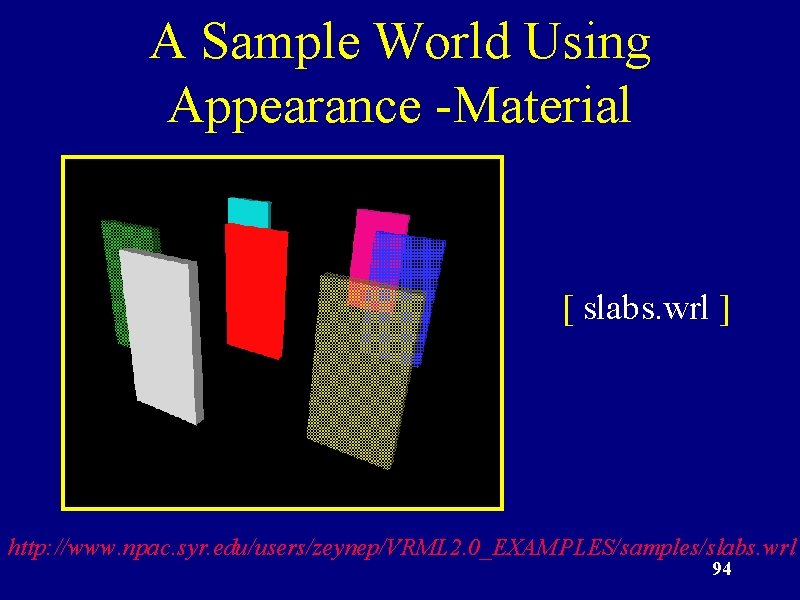 A Sample World Using Appearance -Material

[ slabs.wrl ]

http://www.npac.syr.edu/users/zeynep/VRML2.0_EXAMPLES/samples/slabs.wrl

94